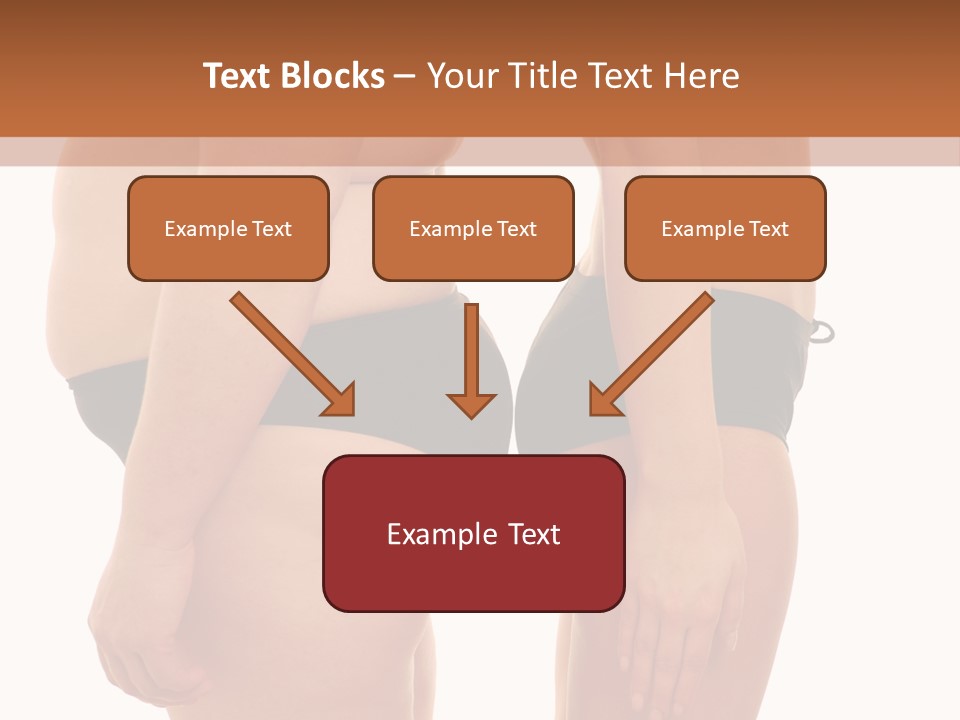 Text Blocks – Your Title Text Here

Example Text

Example Text

Example Text

Example Text